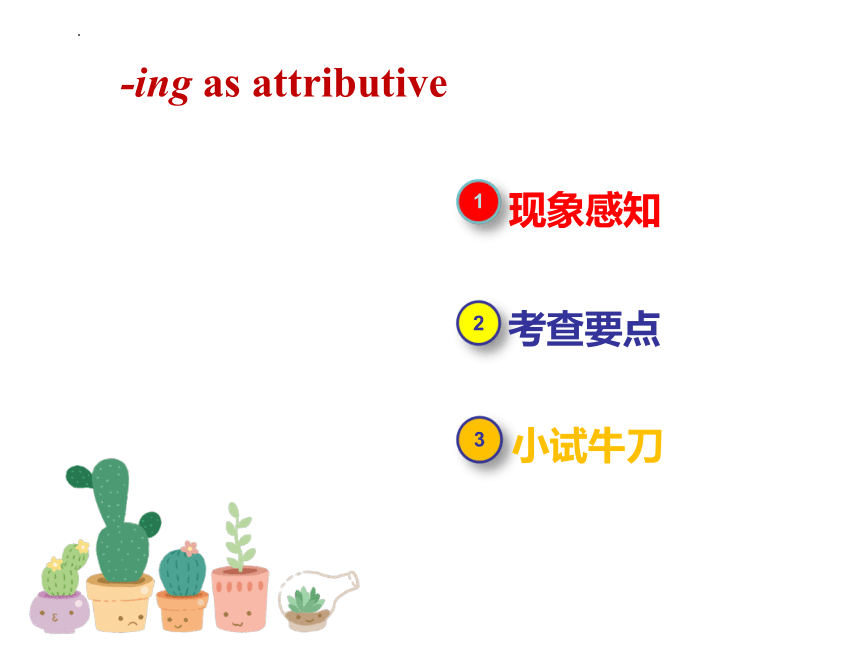 -ing as attributive

1 现象感知

2 考查要点

3 小试牛刀